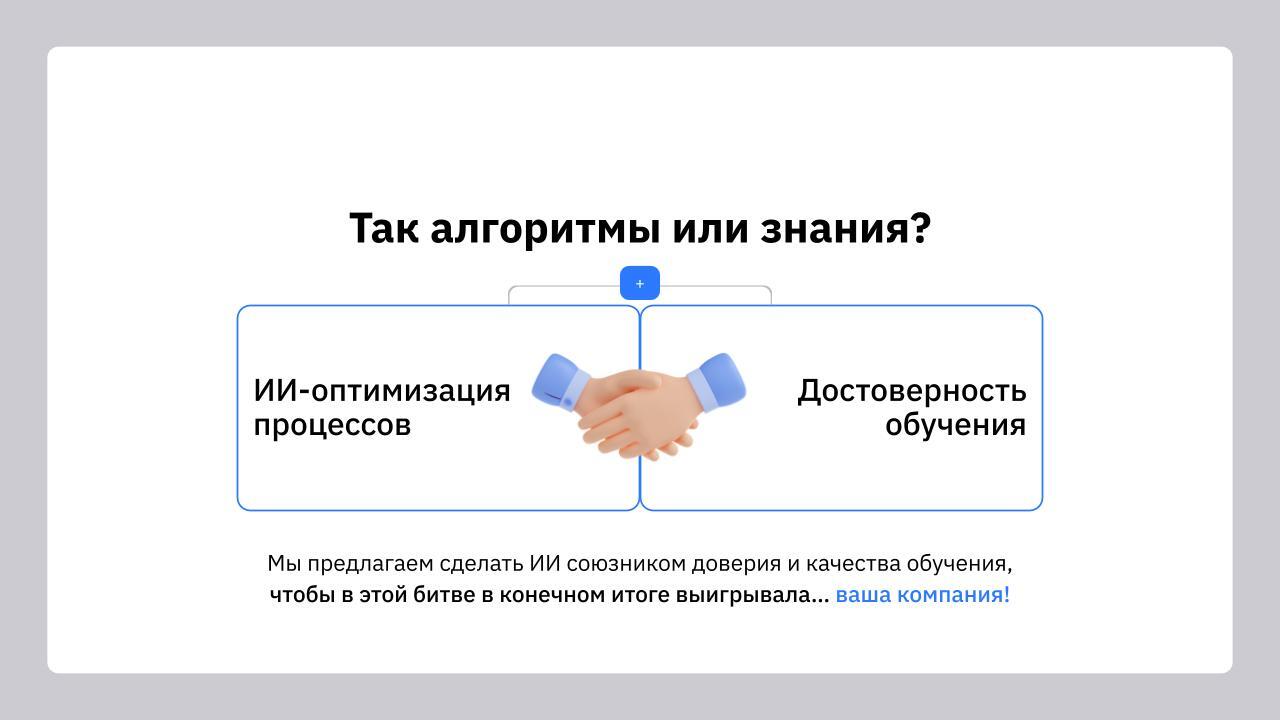 Так алгоритмы или знания?

+

ИИ-оптимизация процессов

Достоверность обучения

Мы предлагаем сделать ИИ союзником доверия и качества обучения, чтобы в этой битве в конечном итоге выигрывала... ваша компания!